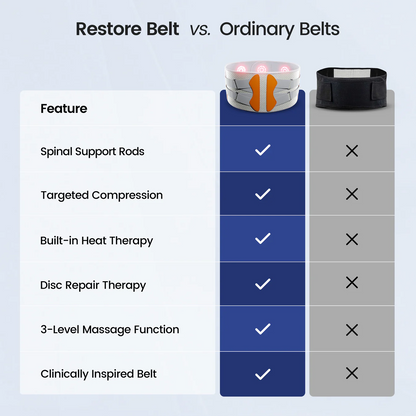 Restore Belt vs. Ordinary Belts

| Feature | | |
|---|---|---|
| Spinal Support Rods | ✓ | ✕ |
| Targeted Compression | ✓ | ✕ |
| Built-in Heat Therapy | ✓ | ✕ |
| Disc Repair Therapy | ✓ | ✕ |
| 3-Level Massage Function | ✓ | ✕ |
| Clinically Inspired Belt | ✓ | ✕ |